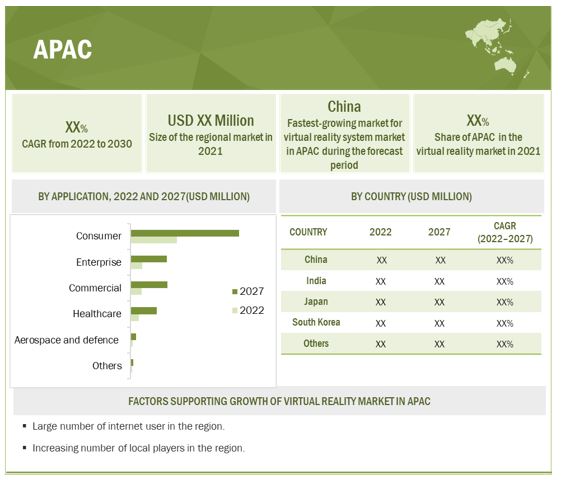 APAC

XX%
CAGR from 2022 to 2030

USD XX Million
Size of the regional market in 2021

China
Fastest-growing market for virtual reality system market in APAC during the forecast period

XX%
Share of APAC in the virtual reality market in 2021

BY APPLICATION, 2022 AND 2027(USD MILLION)

Consumer
Enterprise
Commercial
Healthcare
Aerospace and defence
Others

2027
2022

BY COUNTRY (USD MILLION)

| COUNTRY | 2022 | 2027 | CAGR (2022–2027) |
|---|---|---|---|
| China | XX | XX | XX% |
| India | XX | XX | XX% |
| Japan | XX | XX | XX% |
| South Korea | XX | XX | XX% |
| Others | XX | XX | XX% |

FACTORS SUPPORTING GROWTH OF VIRTUAL REALITY MARKET IN APAC

▪ Large number of internet user in the region.

▪ Increasing number of local players in the region.